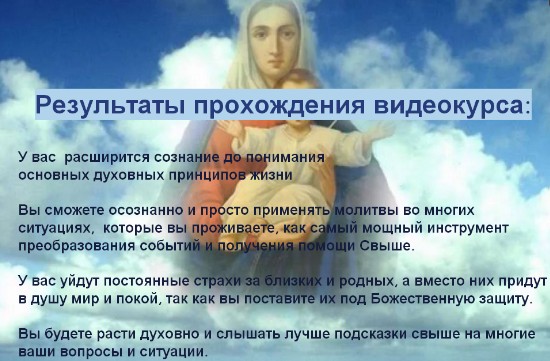 Результаты прохождения видеокурса:

У вас расширится сознание до понимания основных духовных принципов жизни

Вы сможете осознанно и просто применять молитвы во многих ситуациях, которые вы проживаете, как самый мощный инструмент преобразования событий и получения помощи Свыше.

У вас уйдут постоянные страхи за близких и родных, а вместо них придут в душу мир и покой, так как вы поставите их под Божественную защиту.

Вы будете расти духовно и слышать лучше подсказки свыше на многие ваши вопросы и ситуации.